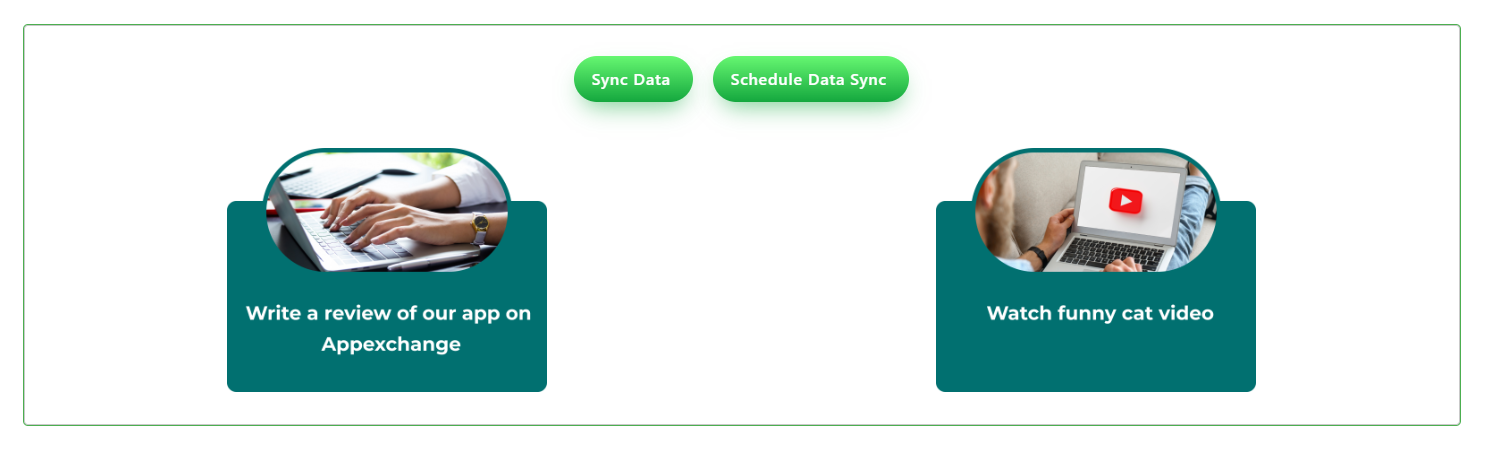 Sync Data Schedule Data Sync

Write a review of our app on Appexchange

Watch funny cat video